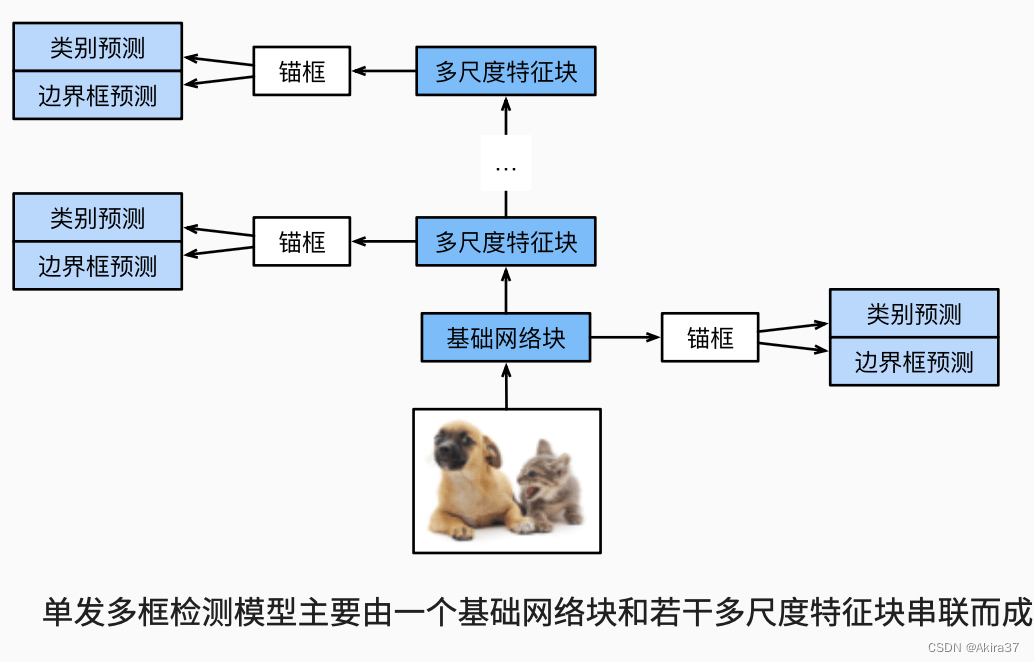 类别预测
边界框预测
锚框
多尺度特征块
…
类别预测
边界框预测
锚框
多尺度特征块
基础网络块
锚框
类别预测
边界框预测

单发多框检测模型主要由一个基础网络块和若干多尺度特征块串联而成

CSDN @Akira37